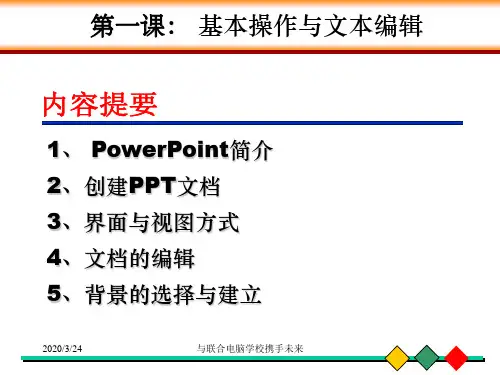 第一课： 基本操作与文本编辑

内容提要

1、 PowerPoint简介

2、创建PPT文档

3、界面与视图方式

4、文档的编辑

5、背景的选择与建立

2020/3/24

与联合电脑学校携手未来